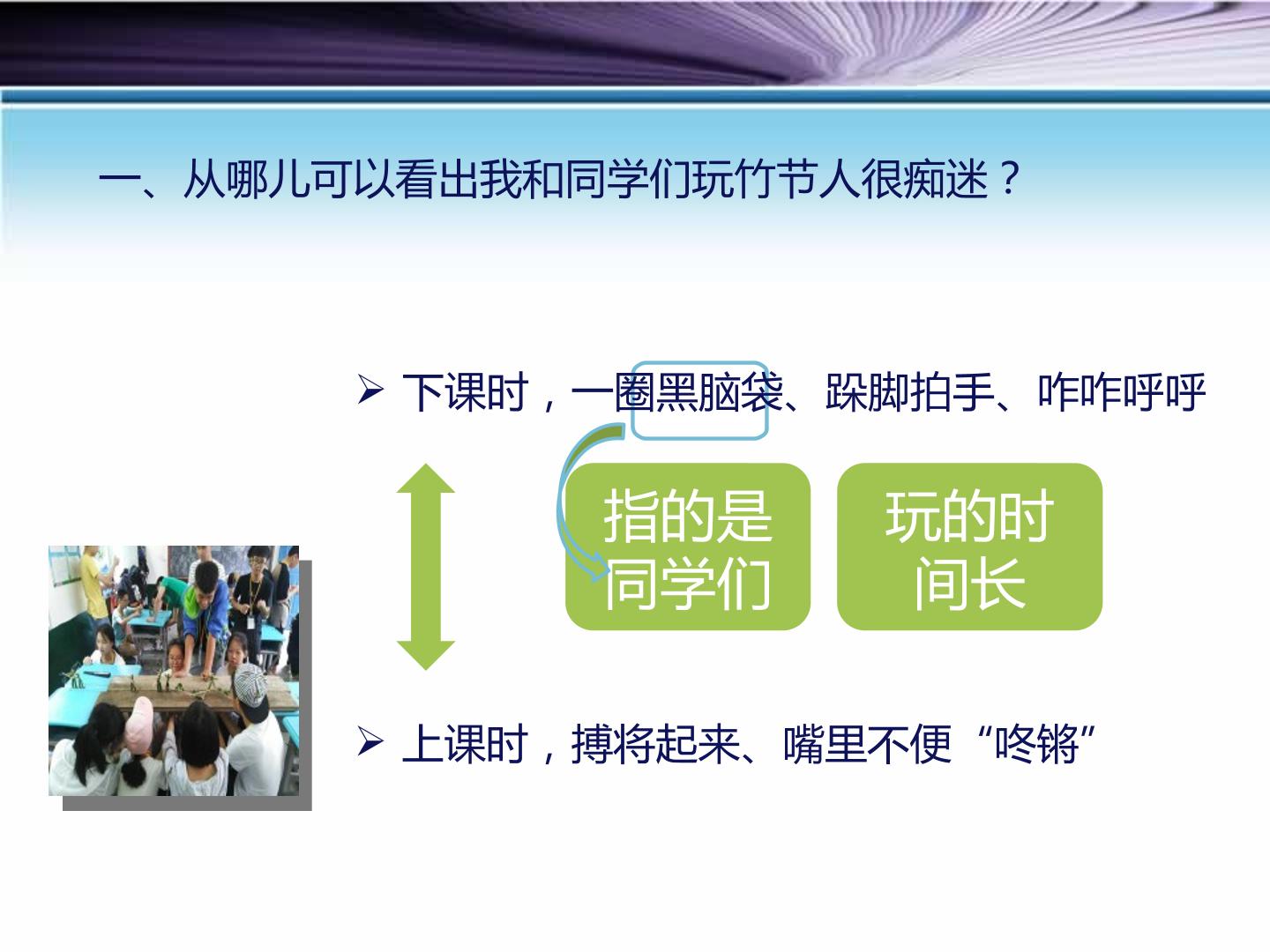 一、从哪儿可以看出我和同学们玩竹节人很痴迷？

➢ 下课时，一圈黑脑袋、跺脚拍手、咋咋呼呼

指的是同学们

玩的时间长

➢ 上课时，搏将起来、嘴里不便“咚锵”